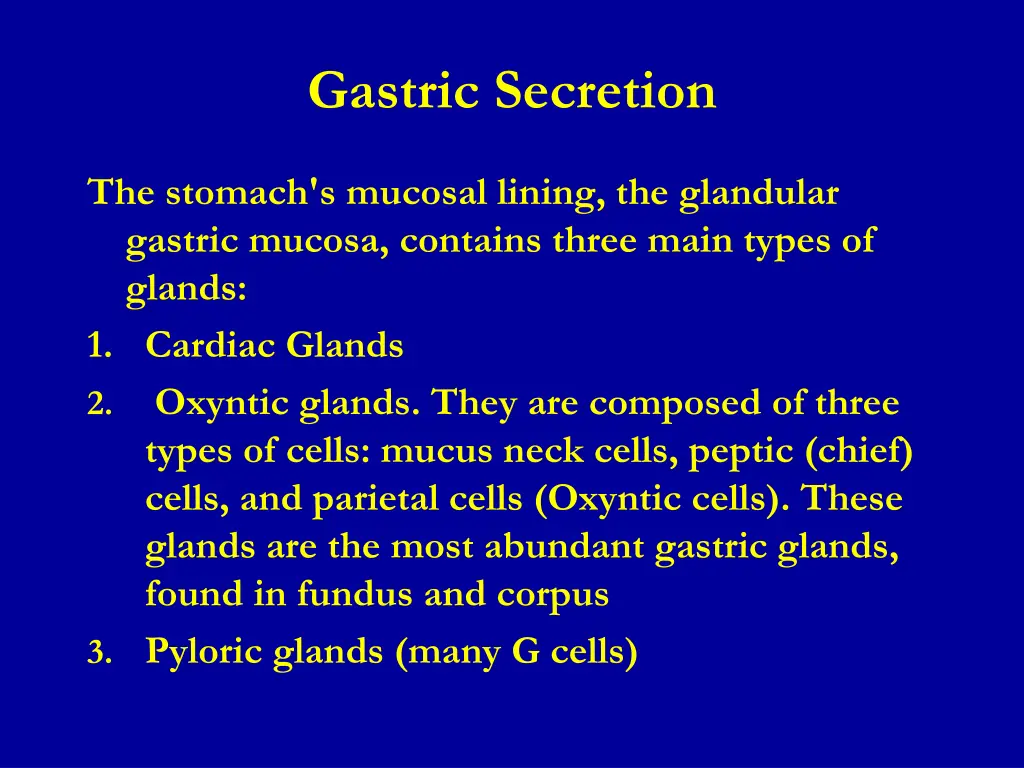 Gastric Secretion

The stomach's mucosal lining, the glandular gastric mucosa, contains three main types of glands:

1. Cardiac Glands
2. Oxyntic glands. They are composed of three types of cells: mucus neck cells, peptic (chief) cells, and parietal cells (Oxyntic cells). These glands are the most abundant gastric glands, found in fundus and corpus
3. Pyloric glands (many G cells)